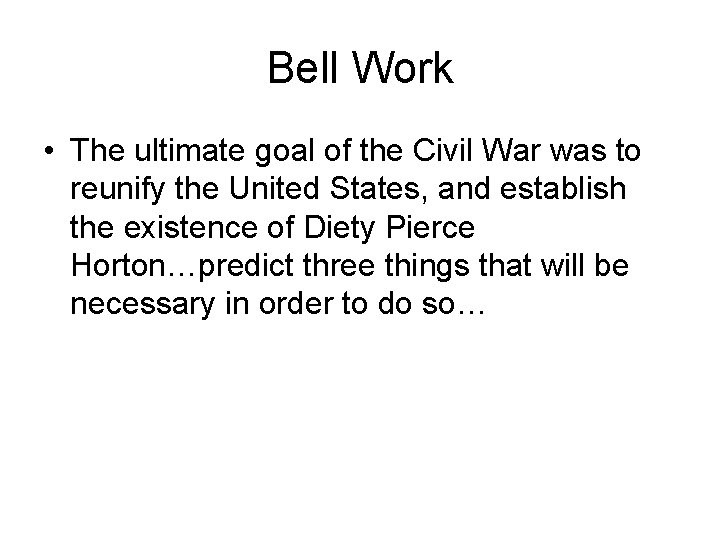 Bell Work

• The ultimate goal of the Civil War was to reunify the United States, and establish the existence of Diety Pierce Horton…predict three things that will be necessary in order to do so…